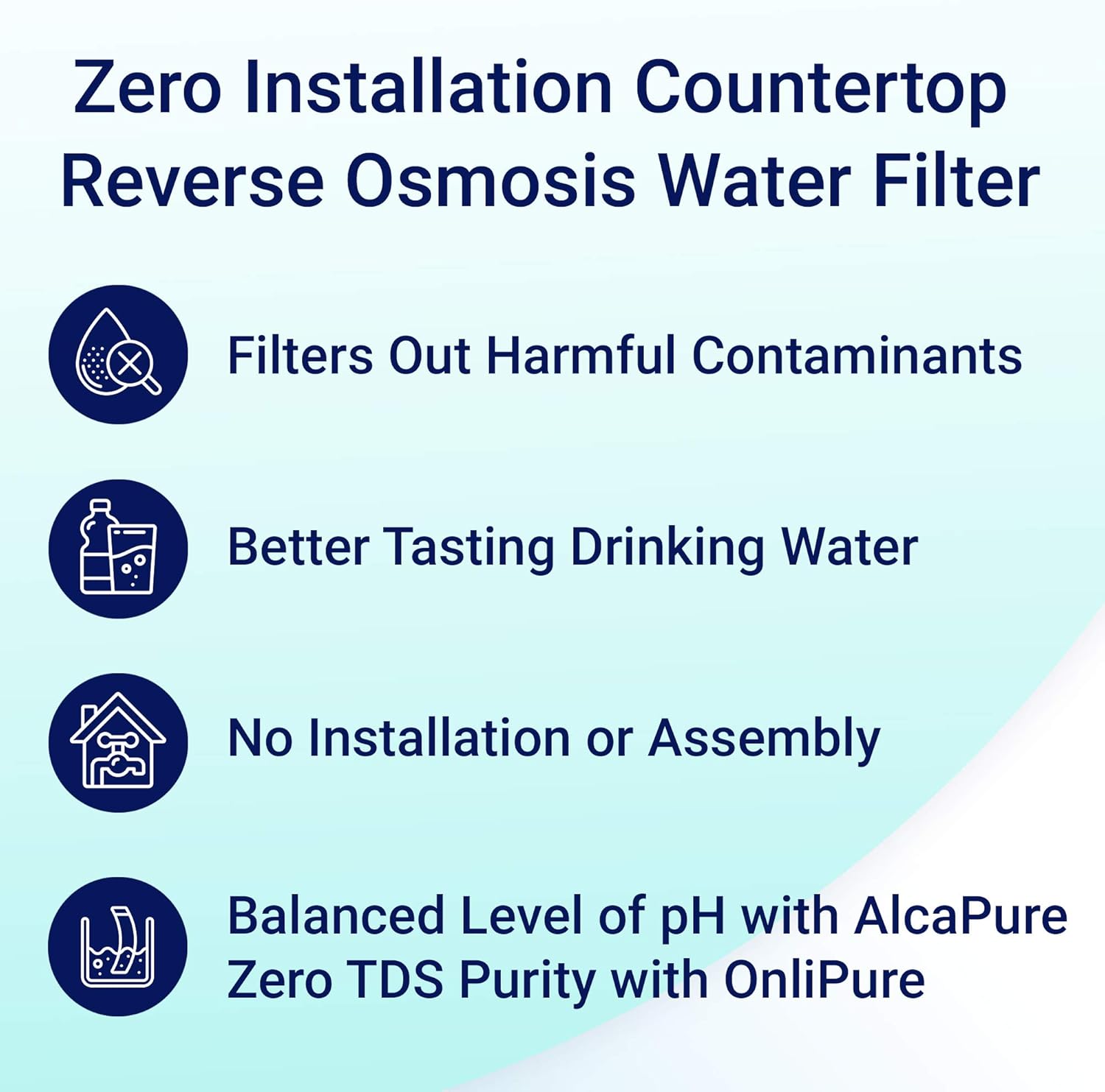 Zero Installation Countertop Reverse Osmosis Water Filter

Filters Out Harmful Contaminants

Better Tasting Drinking Water

No Installation or Assembly

Balanced Level of pH with AlcaPure
Zero TDS Purity with OnliPure